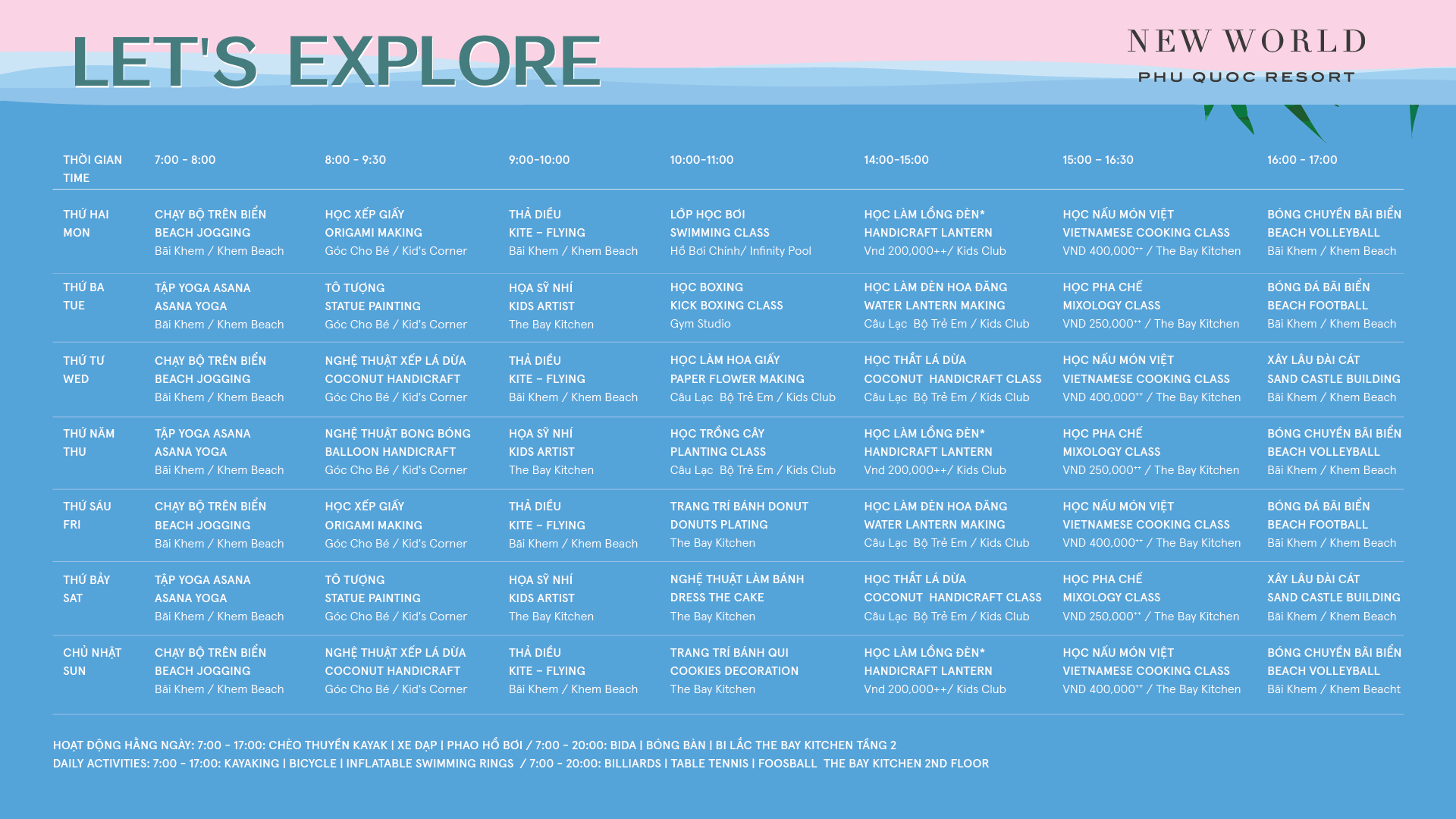 LET'S EXPLORE

NEW WORLD
PHU QUOC RESORT

| THỜI GIAN TIME | 7:00 - 8:00 | 8:00 - 9:30 | 9:00-10:00 | 10:00-11:00 | 14:00-15:00 | 15:00 – 16:30 | 16:00 – 17:00 |
|---|---|---|---|---|---|---|---|
| THỨ HAI MON | CHẠY BỘ TRÊN BIỂN BEACH JOGGING Bãi Khem / Khem Beach | HỌC XẾP GIẤY ORIGAMI MAKING Góc Cho Bé / Kid's Corner | THẢ DIỀU KITE – FLYING Bãi Khem / Khem Beach | LỚP HỌC BƠI SWIMMING CLASS Hồ Bơi Chính/ Infinity Pool | HỌC LÀM LỒNG ĐÈN* HANDICRAFT LANTERN Vnd 200,000++/ Kids Club | HỌC NẤU MÓN VIỆT VIETNAMESE COOKING CLASS VND 400,000++ / The Bay Kitchen | BÓNG CHUYỀN BÃI BIỂN BEACH VOLLEYBALL Bãi Khem / Khem Beach |
| THỨ BA TUE | TẬP YOGA ASANA ASANA YOGA Bãi Khem / Khem Beach | TÔ TƯỢNG STATUE PAINTING Góc Cho Bé / Kid's Corner | HỌA SỸ NHÍ KIDS ARTIST The Bay Kitchen | HỌC BOXING KICK BOXING CLASS Gym Studio | HỌC LÀM ĐÈN HOA ĐĂNG WATER LANTERN MAKING Câu Lạc Bộ Trẻ Em / Kids Club | HỌC PHA CHẾ MIXOLOGY CLASS VND 250,000++ / The Bay Kitchen | BÓNG ĐÁ BÃI BIỂN BEACH FOOTBALL Bãi Khem / Khem Beach |
| THỨ TƯ WED | CHẠY BỘ TRÊN BIỂN BEACH JOGGING Bãi Khem / Khem Beach | NGHỆ THUẬT XẾP LÁ DỪA COCONUT HANDICRAFT Góc Cho Bé / Kid's Corner | THẢ DIỀU KITE – FLYING Bãi Khem / Khem Beach | HỌC LÀM HOA GIẤY PAPER FLOWER MAKING Câu Lạc Bộ Trẻ Em / Kids Club | HỌC THẮT LÁ DỪA COCONUT HANDICRAFT CLASS Câu Lạc Bộ Trẻ Em / Kids Club | HỌC NẤU MÓN VIỆT VIETNAMESE COOKING CLASS VND 400,000++ / The Bay Kitchen | XÂY LÂU ĐÀI CÁT SAND CASTLE BUILDING Bãi Khem / Khem Beach |
| THỨ NĂM THU | TẬP YOGA ASANA ASANA YOGA Bãi Khem / Khem Beach | NGHỆ THUẬT BONG BÓNG BALLOON HANDICRAFT Góc Cho Bé / Kid's Corner | HỌA SỸ NHÍ KIDS ARTIST The Bay Kitchen | HỌC TRỒNG CÂY PLANTING CLASS Câu Lạc Bộ Trẻ Em / Kids Club | HỌC LÀM LỒNG ĐÈN* HANDICRAFT LANTERN Vnd 200,000++/ Kids Club | HỌC PHA CHẾ MIXOLOGY CLASS VND 250,000++ / The Bay Kitchen | BÓNG CHUYỀN BÃI BIỂN BEACH VOLLEYBALL Bãi Khem / Khem Beach |
| THỨ SÁU FRI | CHẠY BỘ TRÊN BIỂN BEACH JOGGING Bãi Khem / Khem Beach | HỌC XẾP GIẤY ORIGAMI MAKING Góc Cho Bé / Kid's Corner | THẢ DIỀU KITE – FLYING Bãi Khem / Khem Beach | TRANG TRÍ BÁNH DONUT DONUTS PLATING The Bay Kitchen | HỌC LÀM ĐÈN HOA ĐĂNG WATER LANTERN MAKING Câu Lạc Bộ Trẻ Em / Kids Club | HỌC NẤU MÓN VIỆT VIETNAMESE COOKING CLASS VND 400,000++ / The Bay Kitchen | BÓNG ĐÁ BÃI BIỂN BEACH FOOTBALL Bãi Khem / Khem Beach |
| THỨ BẢY SAT | TẬP YOGA ASANA ASANA YOGA Bãi Khem / Khem Beach | TÔ TƯỢNG STATUE PAINTING Góc Cho Bé / Kid's Corner | HỌA SỸ NHÍ KIDS ARTIST The Bay Kitchen | NGHỆ THUẬT LÀM BÁNH DRESS THE CAKE The Bay Kitchen | HỌC THẮT LÁ DỪA COCONUT HANDICRAFT CLASS Câu Lạc Bộ Trẻ Em / Kids Club | HỌC PHA CHẾ MIXOLOGY CLASS VND 250,000++ / The Bay Kitchen | XÂY LÂU ĐÀI CÁT SAND CASTLE BUILDING Bãi Khem / Khem Beach |
| CHỦ NHẬT SUN | CHẠY BỘ TRÊN BIỂN BEACH JOGGING Bãi Khem / Khem Beach | NGHỆ THUẬT XẾP LÁ DỪA COCONUT HANDICRAFT Góc Cho Bé / Kid's Corner | THẢ DIỀU KITE – FLYING Bãi Khem / Khem Beach | TRANG TRÍ BÁNH QUI COOKIES DECORATION The Bay Kitchen | HỌC LÀM LỒNG ĐÈN* HANDICRAFT LANTERN Vnd 200,000++/ Kids Club | HỌC NẤU MÓN VIỆT VIETNAMESE COOKING CLASS VND 400,000++ / The Bay Kitchen | BÓNG CHUYỀN BÃI BIỂN BEACH VOLLEYBALL Bãi Khem / Khem Beacht |

HOẠT ĐỘNG HẰNG NGÀY: 7:00 - 17:00: CHÈO THUYỀN KAYAK | XE ĐẠP | PHAO HỒ BƠI / 7:00 - 20:00: BIDA | BÓNG BÀN | BI LẮC THE BAY KITCHEN TẦNG 2
DAILY ACTIVITIES: 7:00 - 17:00: KAYAKING | BICYCLE | INFLATABLE SWIMMING RINGS / 7:00 - 20:00: BILLIARDS | TABLE TENNIS | FOOSBALL THE BAY KITCHEN 2ND FLOOR